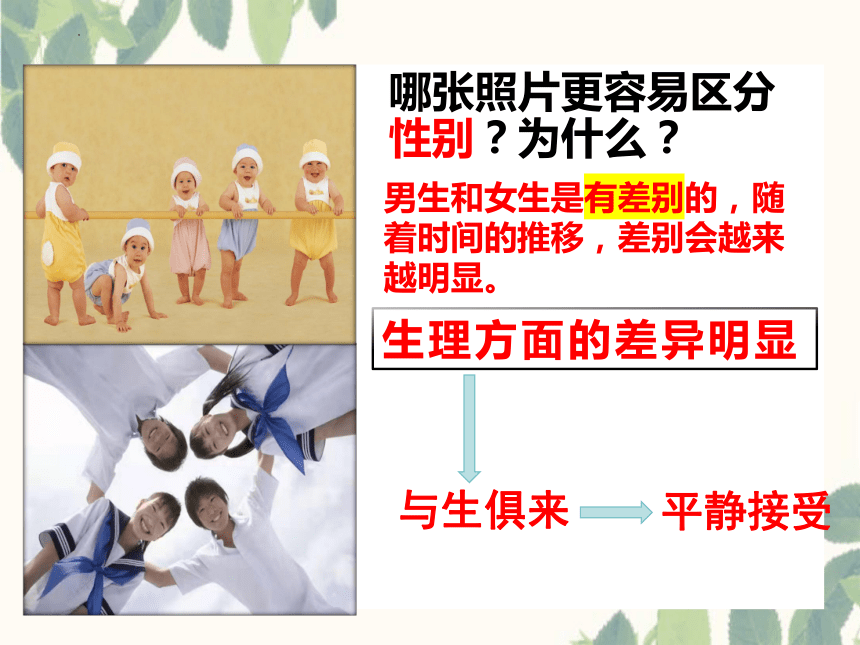 哪张照片更容易区分性别？为什么？

男生和女生是有差别的，随着时间的推移，差别会越来越明显。

生理方面的差异明显

与生俱来

平静接受